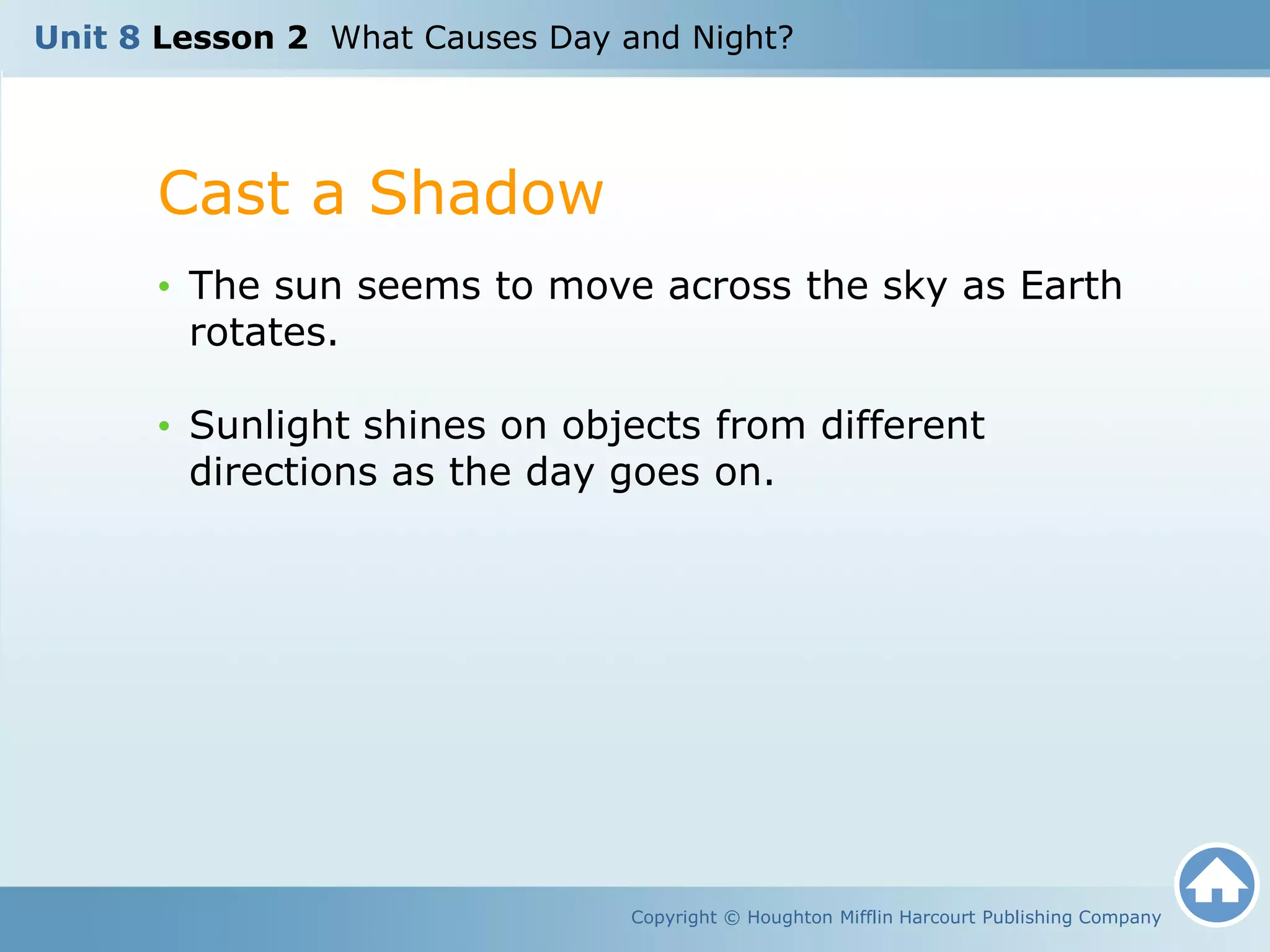 Unit 8 Lesson 2 What Causes Day and Night?

Cast a Shadow

• The sun seems to move across the sky as Earth rotates.

• Sunlight shines on objects from different directions as the day goes on.

Copyright © Houghton Mifflin Harcourt Publishing Company